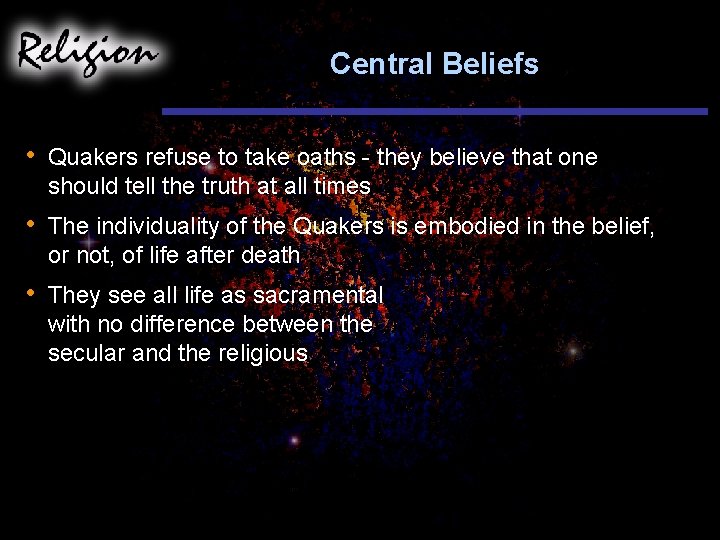 Religion

Central Beliefs

• Quakers refuse to take oaths - they believe that one should tell the truth at all times

• The individuality of the Quakers is embodied in the belief, or not, of life after death

• They see all life as sacramental with no difference between the secular and the religious